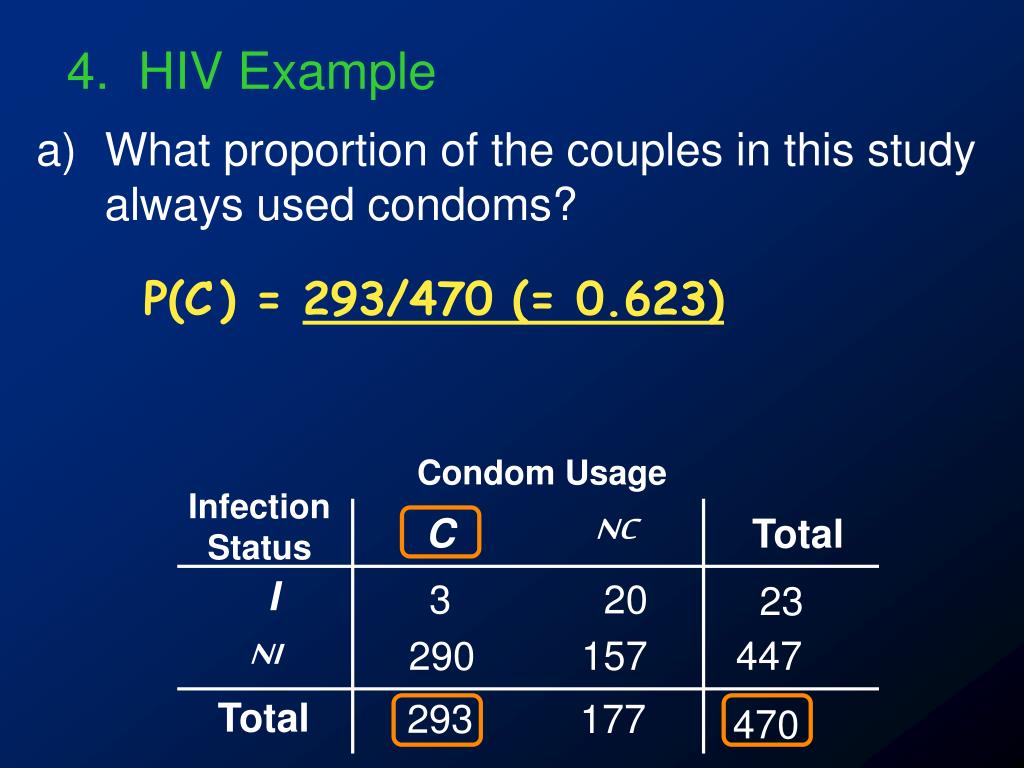 4. HIV Example

a) What proportion of the couples in this study always used condoms?

P(C) = 293/470 (= 0.623)

Condom Usage

| Infection Status | C | NC | Total |
|---|---|---|---|
| I | 3 | 20 | 23 |
| NI | 290 | 157 | 447 |
| Total | 293 | 177 | 470 |